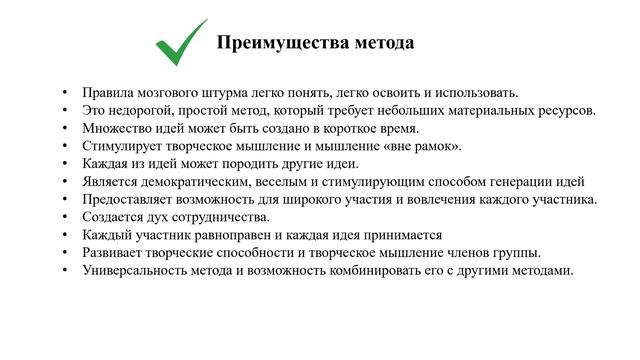 Преимущества метода

• Правила мозгового штурма легко понять, легко освоить и использовать.
• Это недорогой, простой метод, который требует небольших материальных ресурсов.
• Множество идей может быть создано в короткое время.
• Стимулирует творческое мышление и мышление «вне рамок».
• Каждая из идей может породить другие идеи.
• Является демократическим, веселым и стимулирующим способом генерации идей
• Предоставляет возможность для широкого участия и вовлечения каждого участника.
• Создается дух сотрудничества.
• Каждый участник равноправен и каждая идея принимается
• Развивает творческие способности и творческое мышление членов группы.
• Универсальность метода и возможность комбинировать его с другими методами.